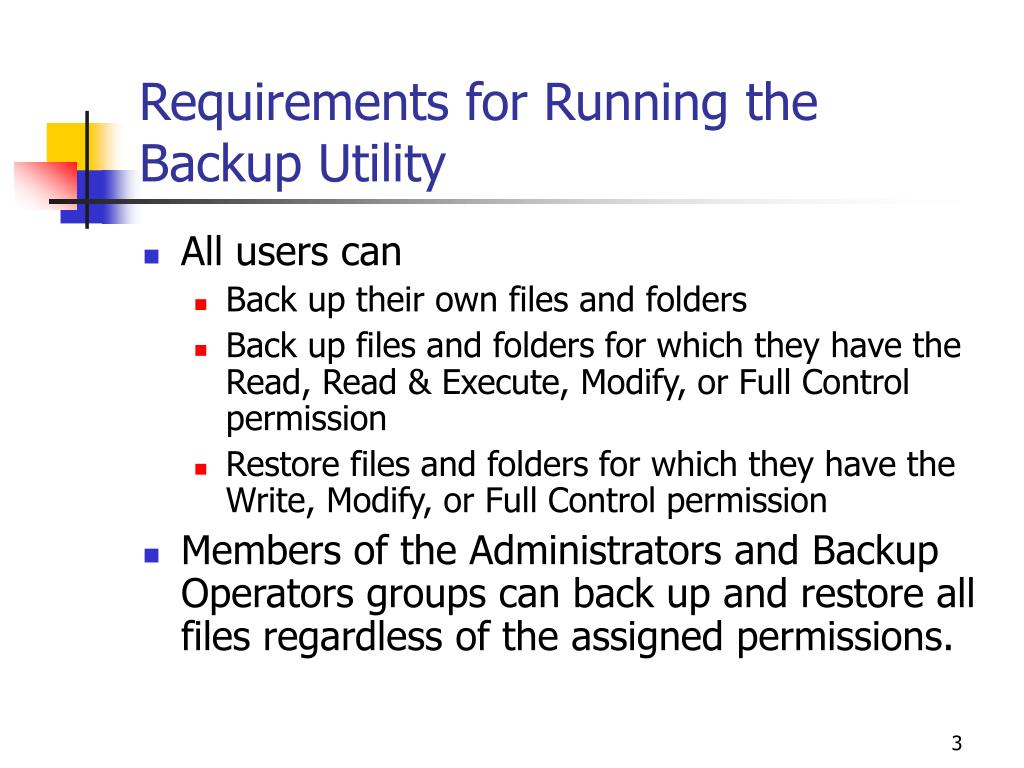 Requirements for Running the Backup Utility

- All users can
  - Back up their own files and folders
  - Back up files and folders for which they have the Read, Read & Execute, Modify, or Full Control permission
  - Restore files and folders for which they have the Write, Modify, or Full Control permission
- Members of the Administrators and Backup Operators groups can back up and restore all files regardless of the assigned permissions.

3